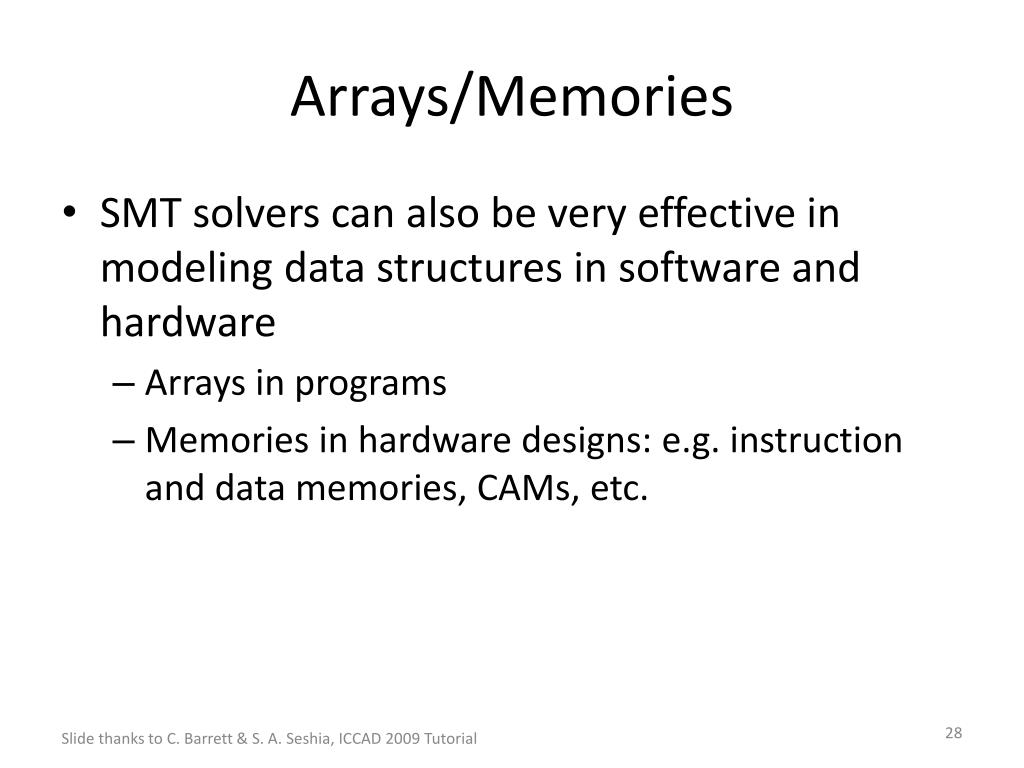 Arrays/Memories

• SMT solvers can also be very effective in modeling data structures in software and hardware

– Arrays in programs

– Memories in hardware designs: e.g. instruction and data memories, CAMs, etc.

Slide thanks to C. Barrett & S. A. Seshia, ICCAD 2009 Tutorial

28